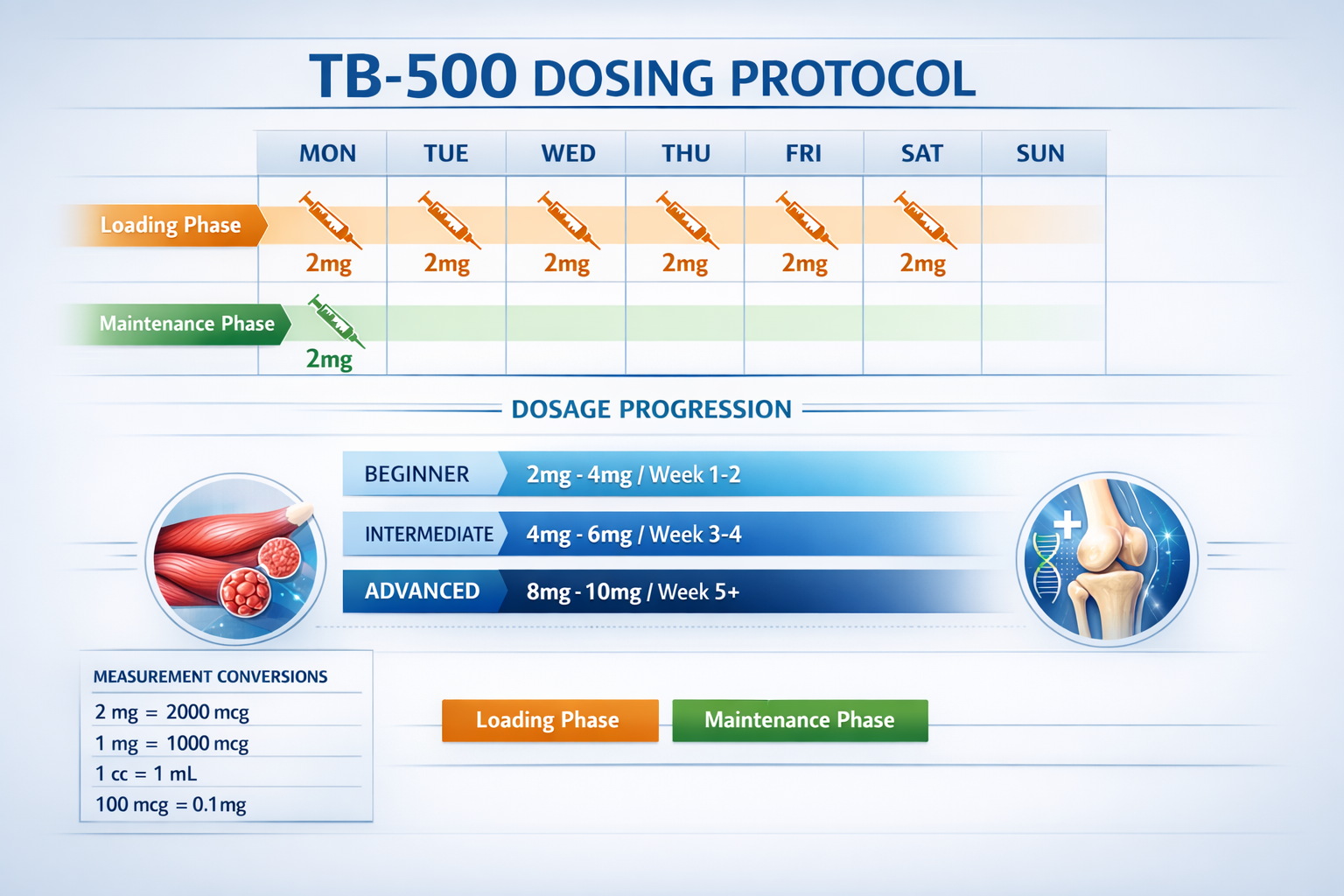 TB-500 DOSING PROTOCOL

| | MON | TUE | WED | THU | FRI | SAT | SUN |
|---|---|---|---|---|---|---|---|
| Loading Phase | 2mg | 2mg | 2mg | 2mg | 2mg | 2mg | |
| Maintenance Phase | 2mg | | | | | | |

DOSAGE PROGRESSION

BEGINNER 2mg - 4mg / Week 1-2

INTERMEDIATE 4mg - 6mg / Week 3-4

ADVANCED 8mg - 10mg / Week 5+

MEASUREMENT CONVERSIONS

2 mg = 2000 mcg

1 mg = 1000 mcg

1 cc = 1 mL

100 mcg = 0.1mg

Loading Phase

Maintenance Phase